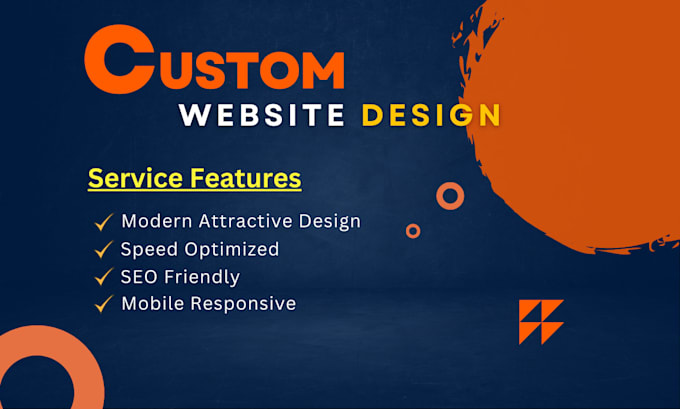 CUSTOM
WEBSITE DESIGN

Service Features

✓ Modern Attractive Design
✓ Speed Optimized
✓ SEO Friendly
✓ Mobile Responsive